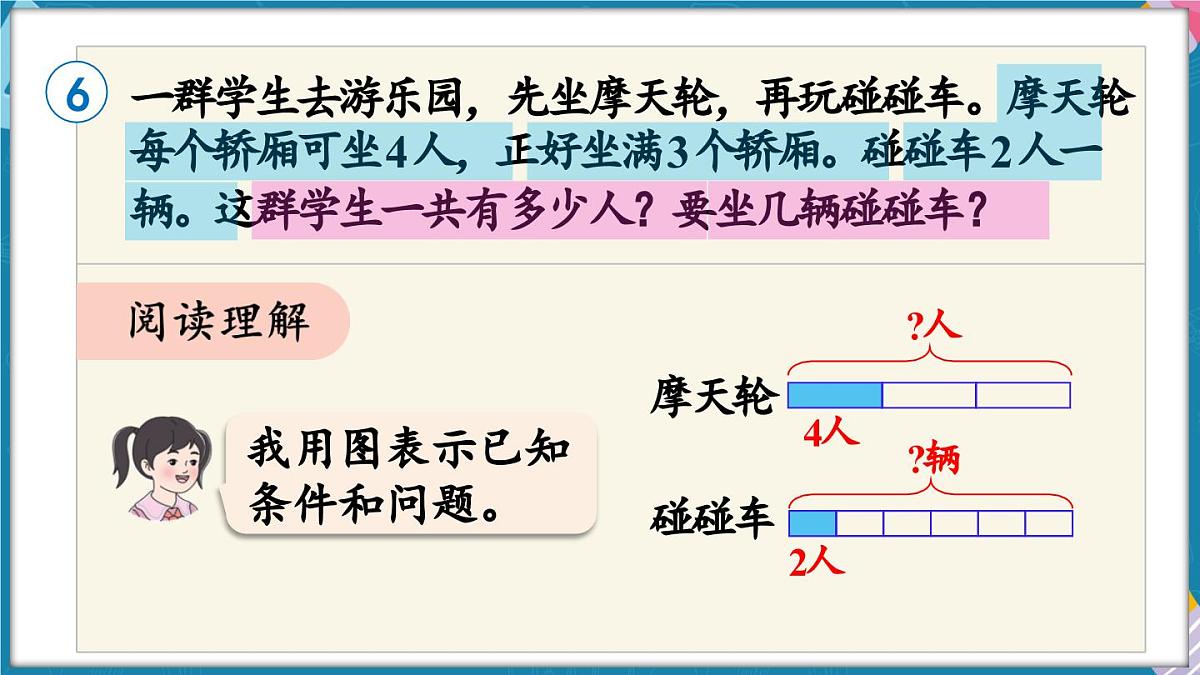 6 一群学生去游乐园，先坐摩天轮，再玩碰碰车。摩天轮每个轿厢可坐4人，正好坐满3个轿厢。碰碰车2人一辆。这群学生一共有多少人？要坐几辆碰碰车？

阅读理解

我用图表示已知条件和问题。

?人
摩天轮
4人

?辆
碰碰车
2人